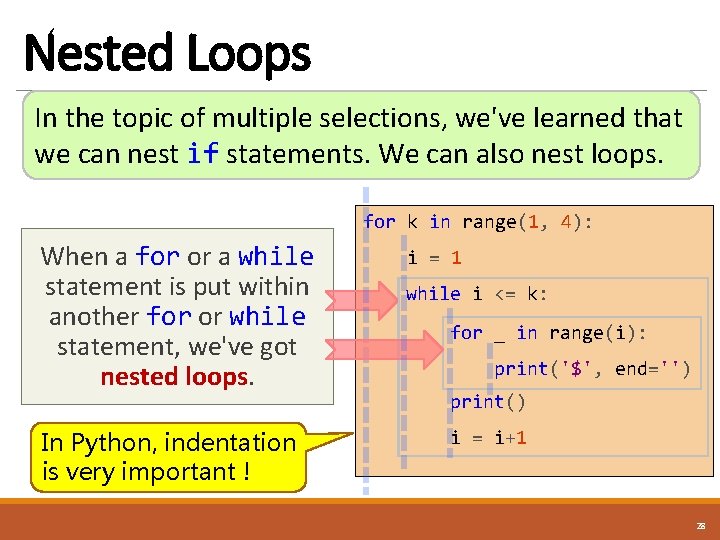 Nested Loops

In the topic of multiple selections, we've learned that we can nest if statements. We can also nest loops.

When a for or a while statement is put within another for or while statement, we've got nested loops.

In Python, indentation is very important !

for k in range(1, 4):
    i = 1
    while i <= k:
        for _ in range(i):
            print('$', end='')
        print()
        i = i+1

28